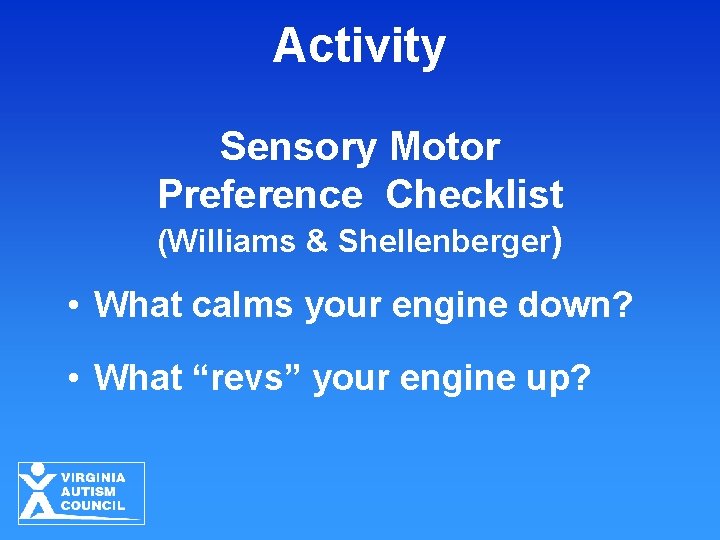 Activity

Sensory Motor Preference Checklist
(Williams & Shellenberger)

• What calms your engine down?

• What “revs” your engine up?

VIRGINIA AUTISM COUNCIL